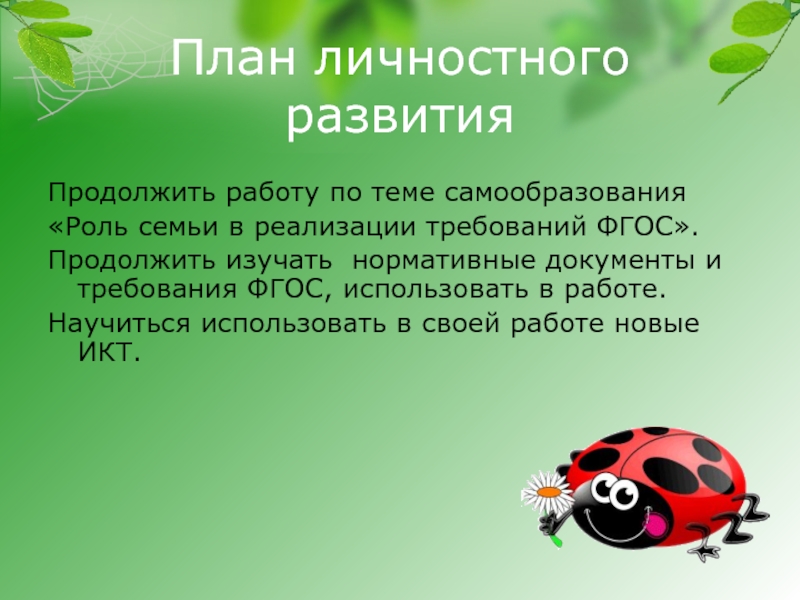 План личностного развития

Продолжить работу по теме самообразования «Роль семьи в реализации требований ФГОС».

Продолжить изучать нормативные документы и требования ФГОС, использовать в работе.

Научиться использовать в своей работе новые ИКТ.